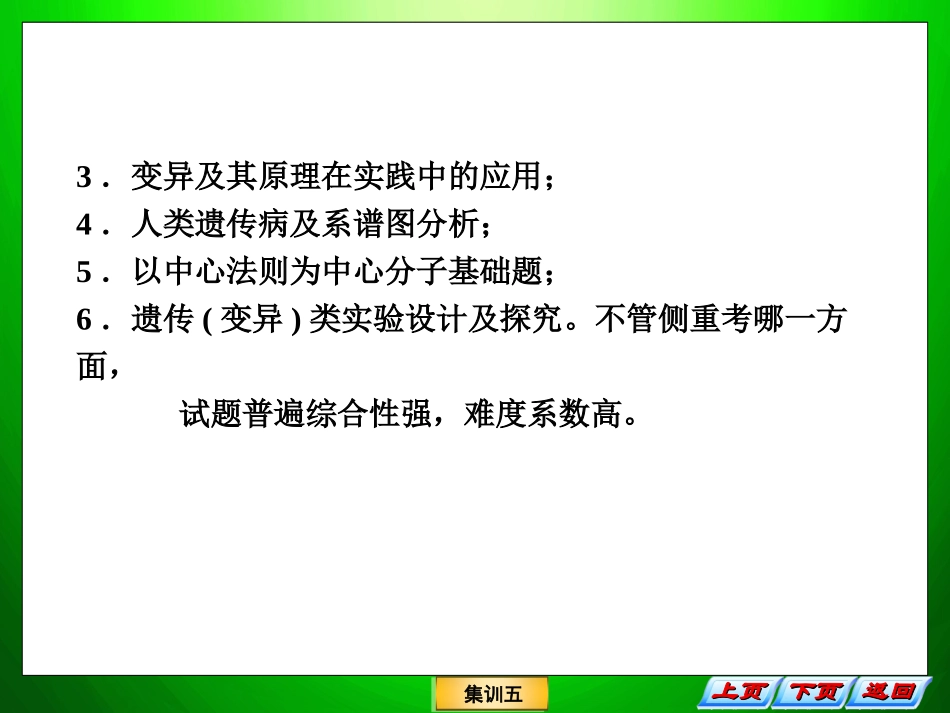 3．变异及其原理在实践中的应用；
4．人类遗传病及系谱图分析；
5．以中心法则为中心分子基础题；
6．遗传 ( 变异 ) 类实验设计及探究。不管侧重考哪一方面，

试题普遍综合性强，难度系数高。

集训五

上页 下页 返回